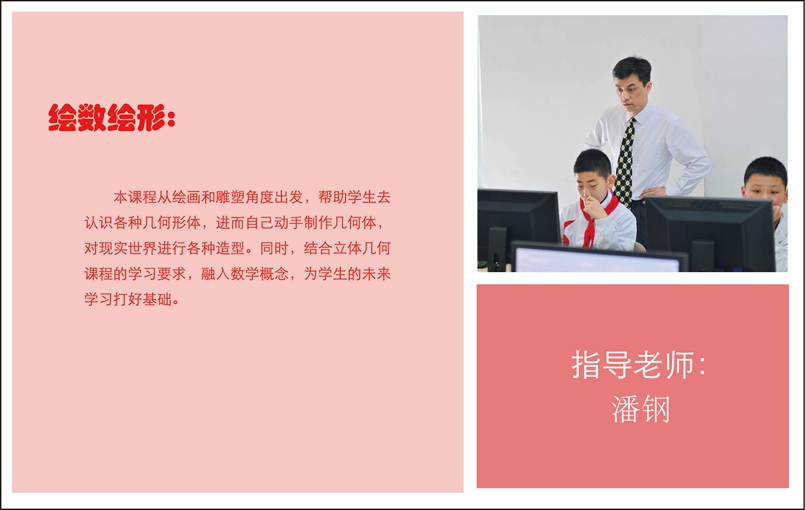 绘数绘形：

本课程从绘画和雕塑角度出发，帮助学生去认识各种几何形体，进而自己动手制作几何体，对现实世界进行各种造型。同时，结合立体几何课程的学习要求，融入数学概念，为学生的未来学习打好基础。

指导老师：
潘钢